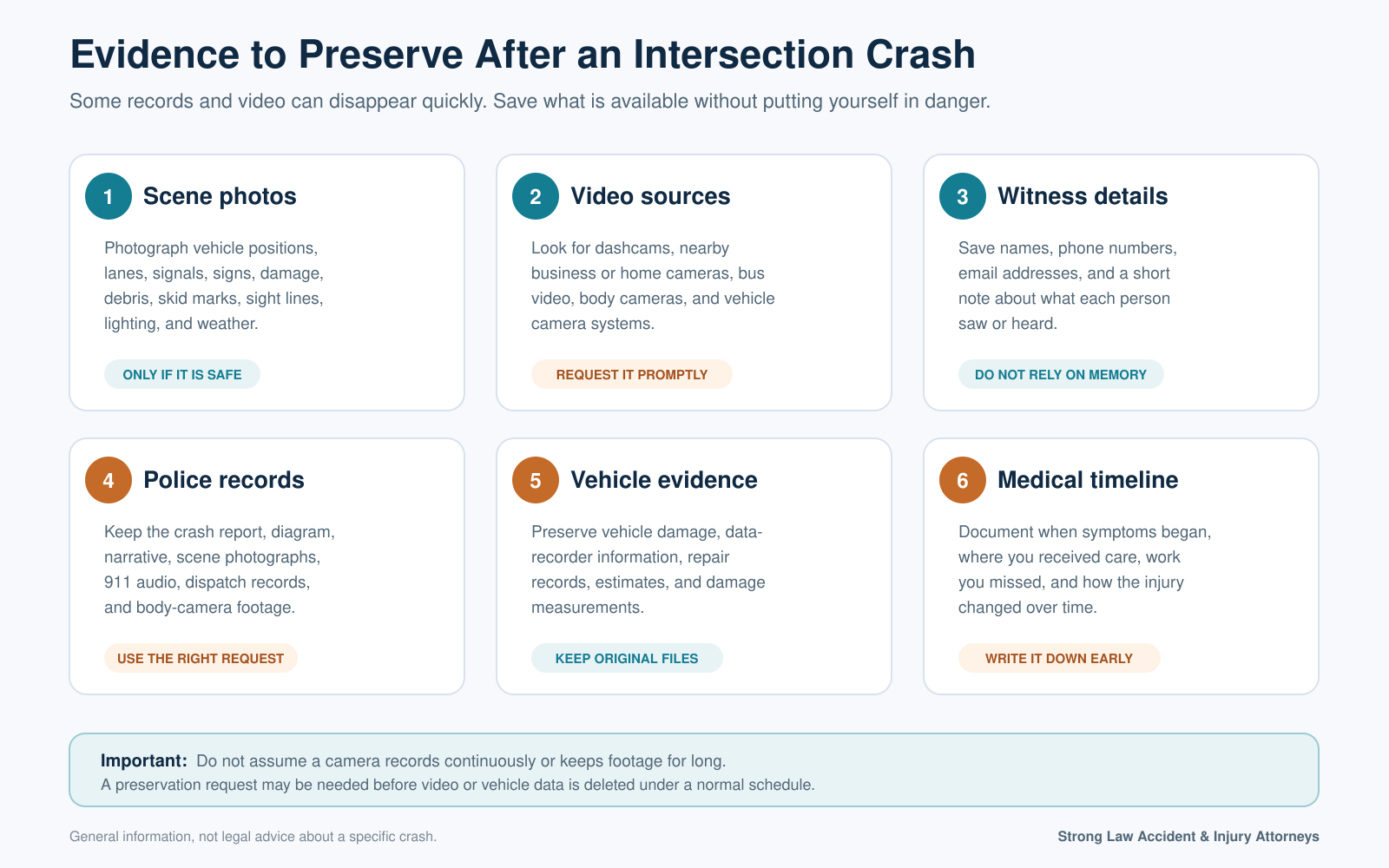 Evidence to Preserve After an Intersection Crash

Some records and video can disappear quickly. Save what is available without putting yourself in danger.

1 Scene photos

Photograph vehicle positions, lanes, signals, signs, damage, debris, skid marks, sight lines, lighting, and weather.

ONLY IF IT IS SAFE

2 Video sources

Look for dashcams, nearby business or home cameras, bus video, body cameras, and vehicle camera systems.

REQUEST IT PROMPTLY

3 Witness details

Save names, phone numbers, email addresses, and a short note about what each person saw or heard.

DO NOT RELY ON MEMORY

4 Police records

Keep the crash report, diagram, narrative, scene photographs, 911 audio, dispatch records, and body-camera footage.

USE THE RIGHT REQUEST

5 Vehicle evidence

Preserve vehicle damage, data-recorder information, repair records, estimates, and damage measurements.

KEEP ORIGINAL FILES

6 Medical timeline

Document when symptoms began, where you received care, work you missed, and how the injury changed over time.

WRITE IT DOWN EARLY

Important: Do not assume a camera records continuously or keeps footage for long.
A preservation request may be needed before video or vehicle data is deleted under a normal schedule.

General information, not legal advice about a specific crash.

Strong Law Accident & Injury Attorneys